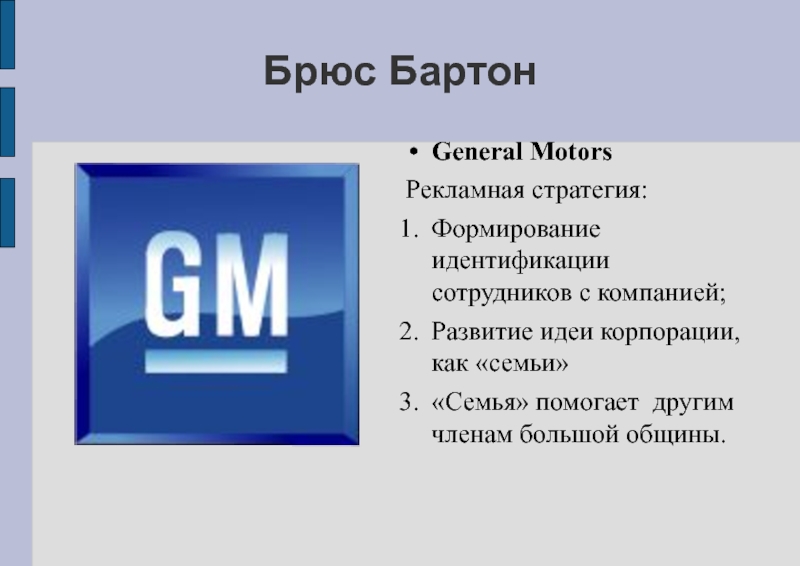 Брюс Бартон

GM

• General Motors

Рекламная стратегия:

1. Формирование идентификации сотрудников с компанией;
2. Развитие идеи корпорации, как «семьи»
3. «Семья» помогает другим членам большой общины.